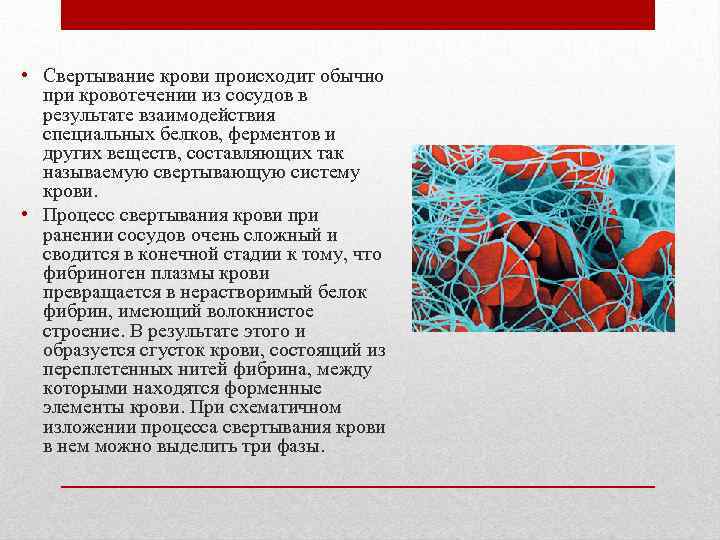 • Свертывание крови происходит обычно при кровотечении из сосудов в результате взаимодействия специальных белков, ферментов и других веществ, составляющих так называемую свертывающую систему крови.

• Процесс свертывания крови при ранении сосудов очень сложный и сводится в конечной стадии к тому, что фибриноген плазмы крови превращается в нерастворимый белок фибрин, имеющий волокнистое строение. В результате этого и образуется сгусток крови, состоящий из переплетенных нитей фибрина, между которыми находятся форменные элементы крови. При схематичном изложении процесса свертывания крови в нем можно выделить три фазы.